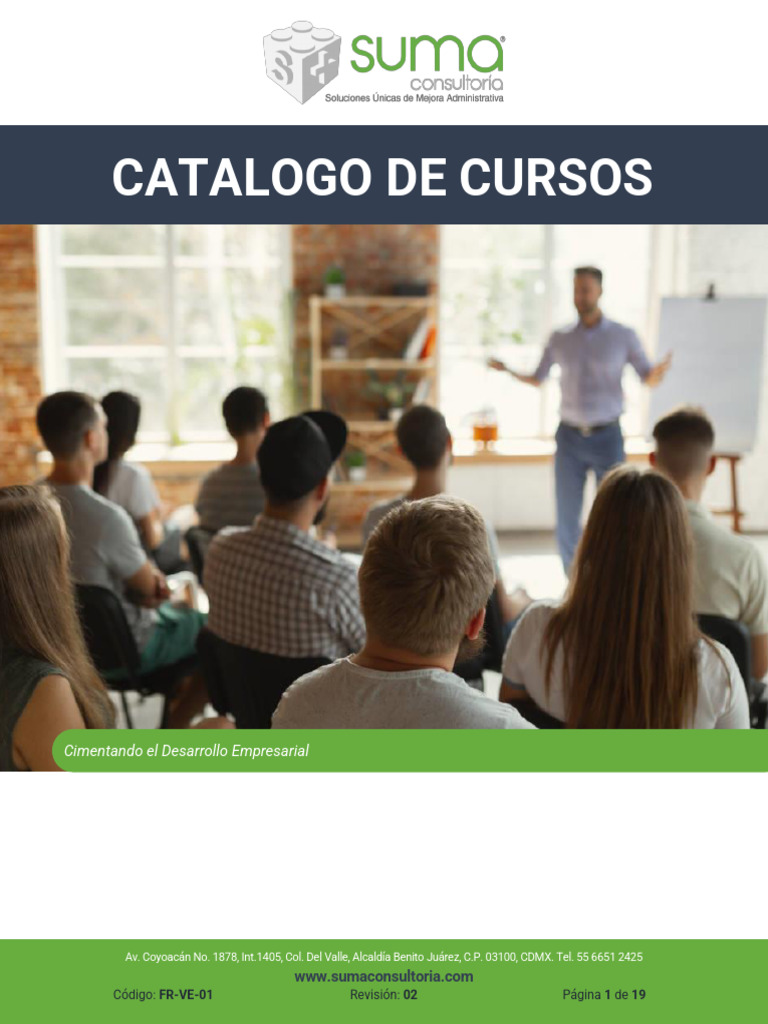 suma®
consultoría
Soluciones Únicas de Mejora Administrativa

CATALOGO DE CURSOS

Cimentando el Desarrollo Empresarial

Av. Coyoacán No. 1878, Int.1405, Col. Del Valle, Alcaldía Benito Juárez, C.P. 03100, CDMX. Tel. 55 6651 2425
www.sumaconsultoria.com
Código: FR-VE-01 Revisión: 02 Página 1 de 19